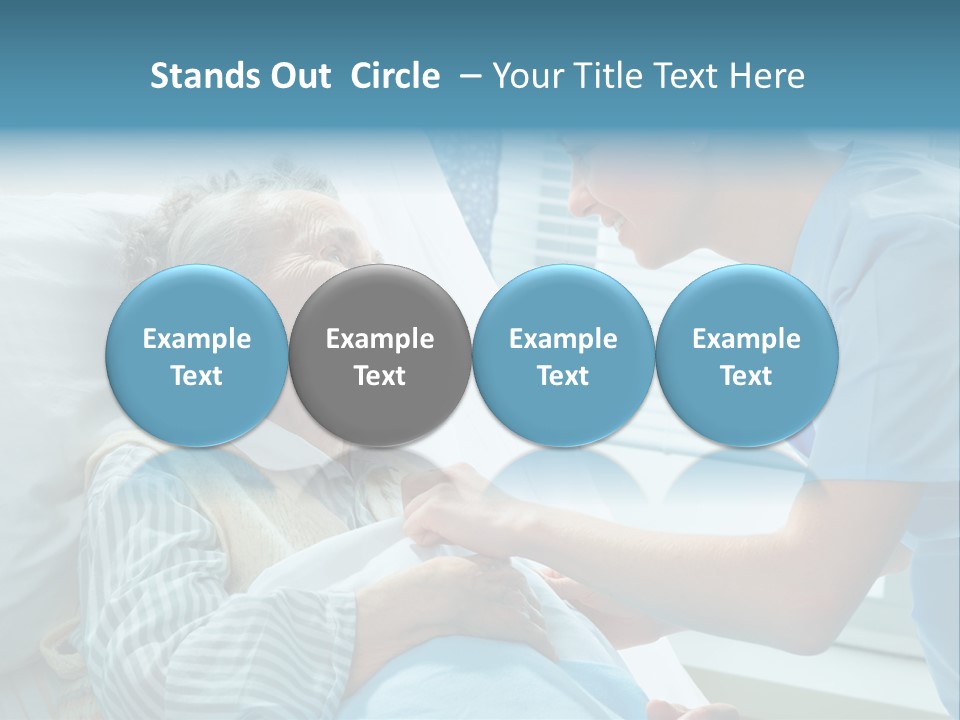 Stands Out Circle – Your Title Text Here

Example Text

Example Text

Example Text

Example Text